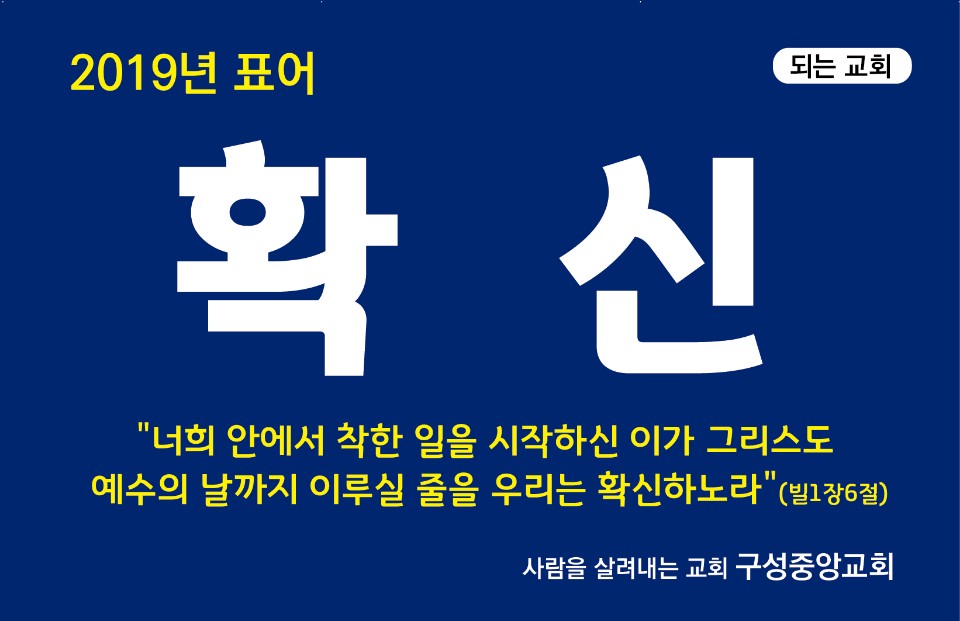 2019년 표어

되는 교회

확 신

"너희 안에서 착한 일을 시작하신 이가 그리스도 예수의 날까지 이루실 줄을 우리는 확신하노라"(빌1장6절)

사람을 살려내는 교회 구성중앙교회